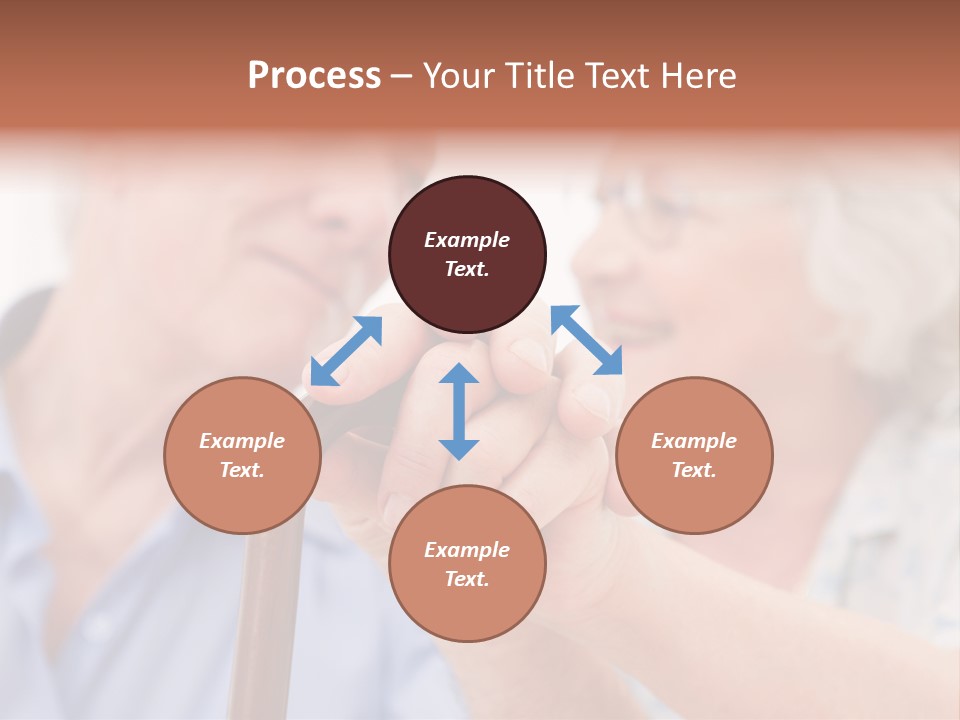 Process – Your Title Text Here

Example Text.

Example Text.

Example Text.

Example Text.